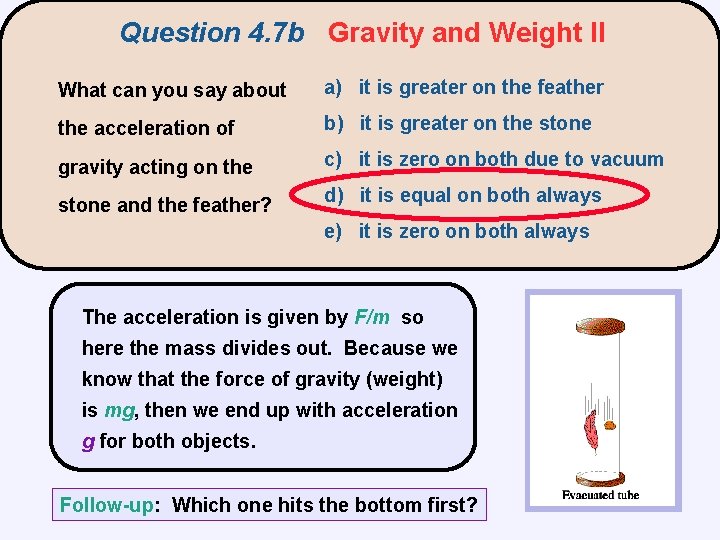 Question 4.7b Gravity and Weight II

What can you say about the acceleration of gravity acting on the stone and the feather?

a) it is greater on the feather
b) it is greater on the stone
c) it is zero on both due to vacuum
d) it is equal on both always
e) it is zero on both always

The acceleration is given by $F/m$ so here the mass divides out. Because we know that the force of gravity (weight) is $mg$, then we end up with acceleration $g$ for both objects.

Evacuated tube

Follow-up: Which one hits the bottom first?